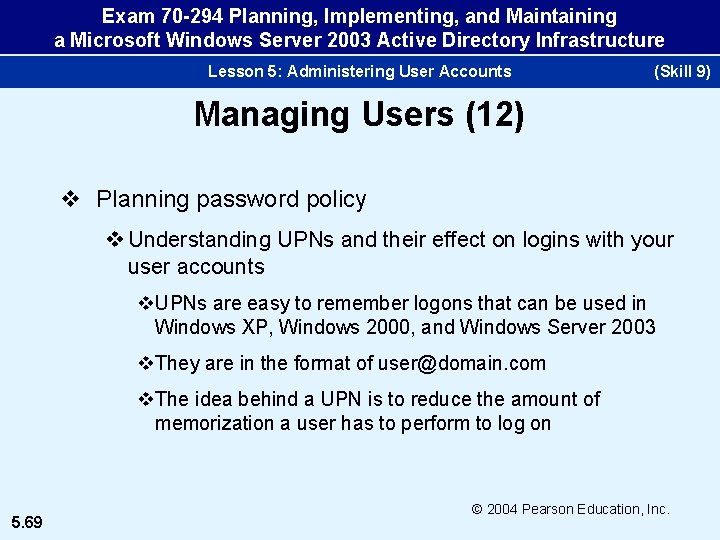 Exam 70-294 Planning, Implementing, and Maintaining a Microsoft Windows Server 2003 Active Directory Infrastructure

Lesson 5: Administering User Accounts (Skill 9)

Managing Users (12)

❖ Planning password policy

❖ Understanding UPNs and their effect on logins with your user accounts

❖ UPNs are easy to remember logons that can be used in Windows XP, Windows 2000, and Windows Server 2003

❖ They are in the format of user@domain.com

❖ The idea behind a UPN is to reduce the amount of memorization a user has to perform to log on

© 2004 Pearson Education, Inc.

5.69